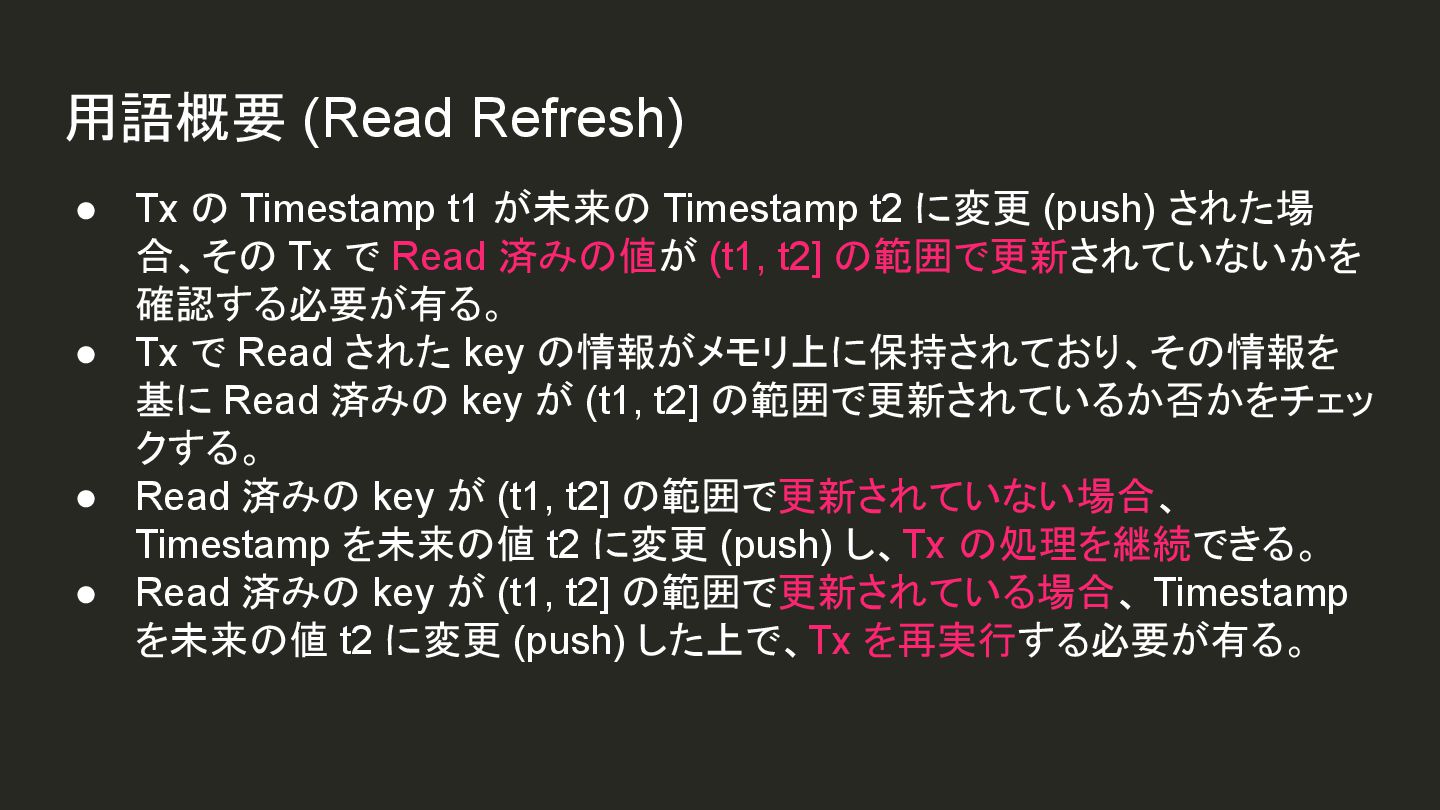 用語概要 (Read Refresh)

● Tx の Timestamp t1 が未来の Timestamp t2 に変更 (push) された場合、その Tx で Read 済みの値が (t1, t2] の範囲で更新されていないかを確認する必要が有る。
● Tx で Read された key の情報がメモリ上に保持されており、その情報を基に Read 済みの key が (t1, t2] の範囲で更新されているか否かをチェックする。
● Read 済みの key が (t1, t2] の範囲で更新されていない場合、Timestamp を未来の値 t2 に変更 (push) し、Tx の処理を継続できる。
● Read 済みの key が (t1, t2] の範囲で更新されている場合、Timestamp を未来の値 t2 に変更 (push) した上で、Tx を再実行する必要が有る。